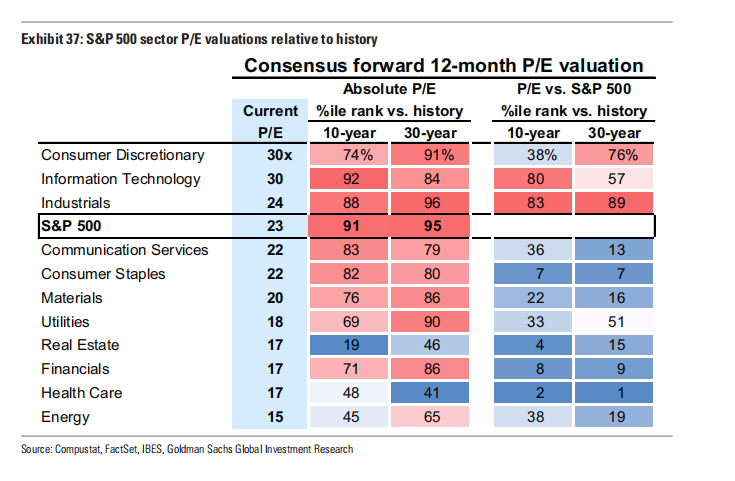 Exhibit 37: S&P 500 sector P/E valuations relative to history

Consensus forward 12-month P/E valuation

| | Current P/E | Absolute P/E %ile rank vs. history 10-year | Absolute P/E %ile rank vs. history 30-year | P/E vs. S&P 500 %ile rank vs. history 10-year | P/E vs. S&P 500 %ile rank vs. history 30-year |
|---|---|---|---|---|---|
| Consumer Discretionary | 30x | 74% | 91% | 38% | 76% |
| Information Technology | 30 | 92 | 84 | 80 | 57 |
| Industrials | 24 | 88 | 96 | 83 | 89 |
| S&P 500 | 23 | 91 | 95 | | |
| Communication Services | 22 | 83 | 79 | 36 | 13 |
| Consumer Staples | 22 | 82 | 80 | 7 | 7 |
| Materials | 20 | 76 | 86 | 22 | 16 |
| Utilities | 18 | 69 | 90 | 33 | 51 |
| Real Estate | 17 | 19 | 46 | 4 | 15 |
| Financials | 17 | 71 | 86 | 8 | 9 |
| Health Care | 17 | 48 | 41 | 2 | 1 |
| Energy | 15 | 45 | 65 | 38 | 19 |

Source: Compustat, FactSet, IBES, Goldman Sachs Global Investment Research